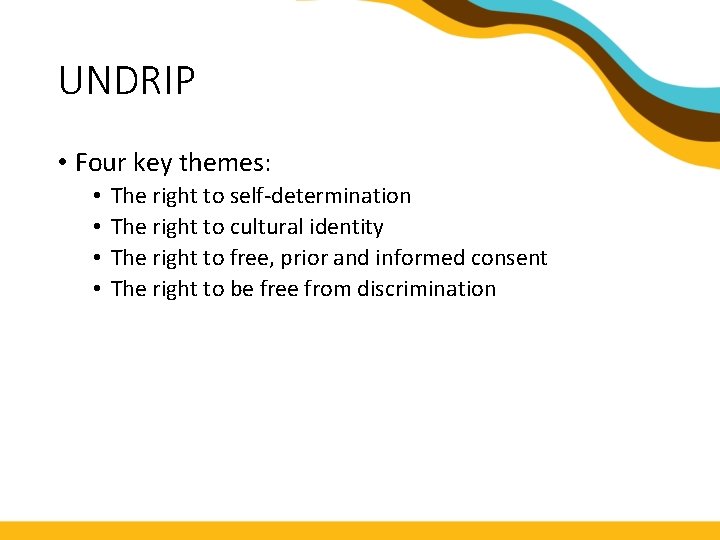 UNDRIP

• Four key themes:
  • The right to self-determination
  • The right to cultural identity
  • The right to free, prior and informed consent
  • The right to be free from discrimination